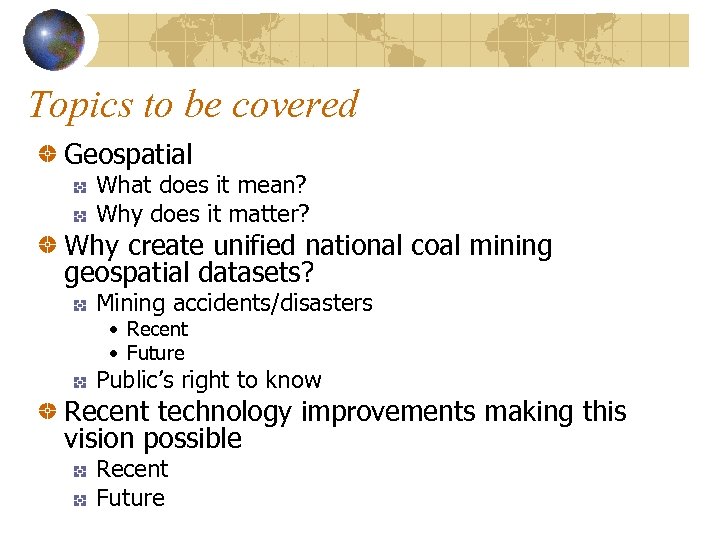 Topics to be covered

Geospatial

What does it mean?

Why does it matter?

Why create unified national coal mining geospatial datasets?

Mining accidents/disasters

• Recent

• Future

Public's right to know

Recent technology improvements making this vision possible

Recent

Future